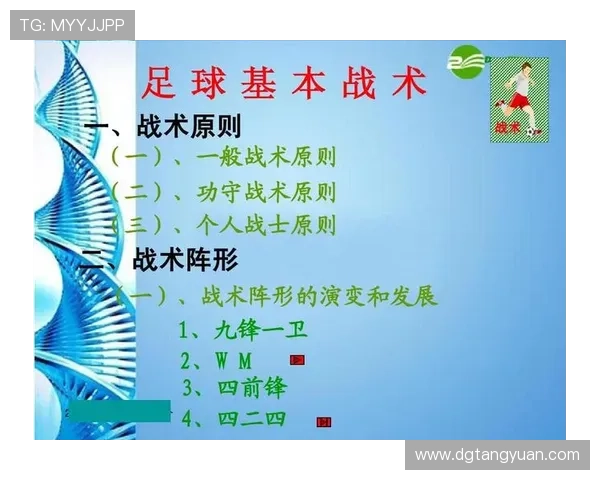 TG: MYYJJPP

足球基本战术

战术

一、战术原则

（一）、一般战术原则

（二）、功守战术原则

（三）、个人战士原则

二、战术阵形

（一）、战术阵形的演变和发展

1、九锋一卫

2、W M

3、四前锋

4、四二四

www.dgtangyuan.com